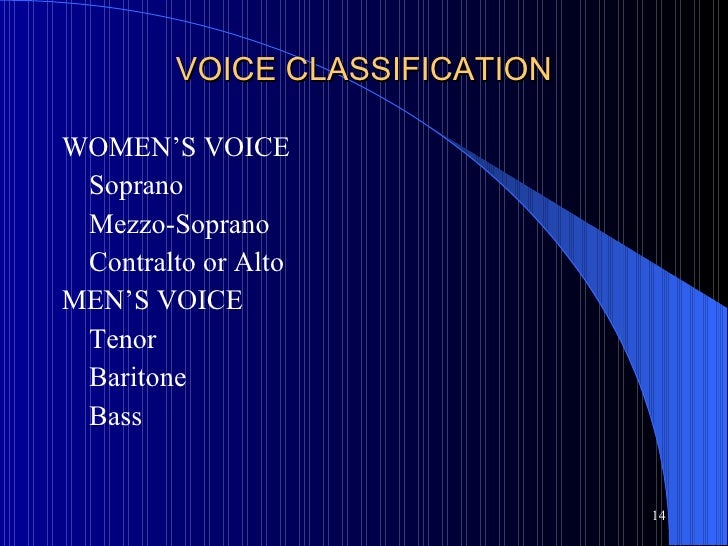 VOICE CLASSIFICATION

WOMEN’S VOICE
Soprano
Mezzo-Soprano
Contralto or Alto
MEN’S VOICE
Tenor
Baritone
Bass

14